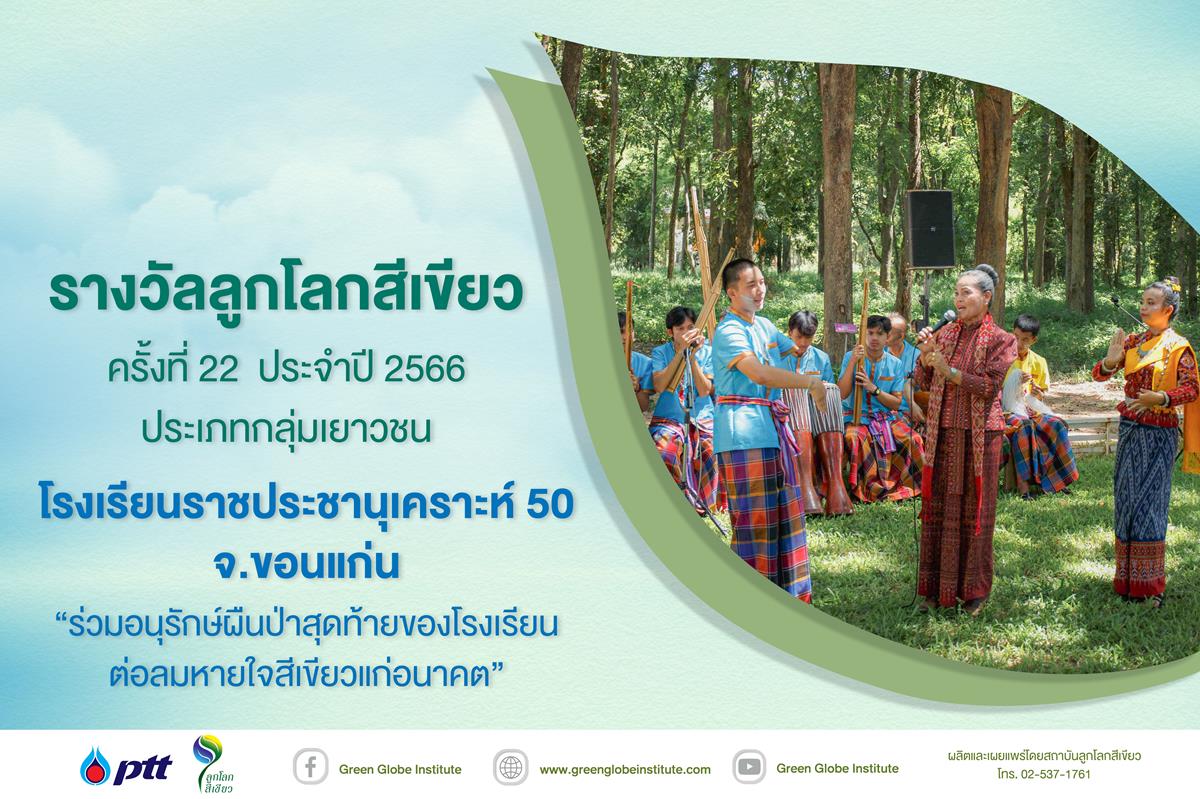 รางวัลลูกโลกสีเขียว

ครั้งที่ 22 ประจำปี 2566

ประเภทกลุ่มเยาวชน

โรงเรียนราชประชานุเคราะห์ 50 จ.ขอนแก่น

“ร่วมอนุรักษ์ผืนป่าสุดท้ายของโรงเรียน ต่อลมหายใจสีเขียวแก่อนาคต”

ptt

ลูกโลกสีเขียว

Green Globe Institute

www.greenglobeinstitute.com

Green Globe Institute

ผลิตและเผยแพร่โดยสถาบันลูกโลกสีเขียว
โทร. 02-537-1761